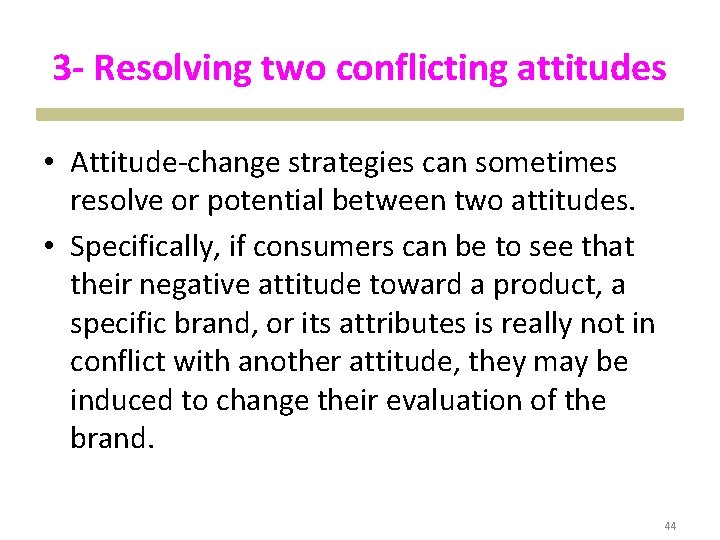 3- Resolving two conflicting attitudes

• Attitude-change strategies can sometimes resolve or potential between two attitudes.

• Specifically, if consumers can be to see that their negative attitude toward a product, a specific brand, or its attributes is really not in conflict with another attitude, they may be induced to change their evaluation of the brand.

44